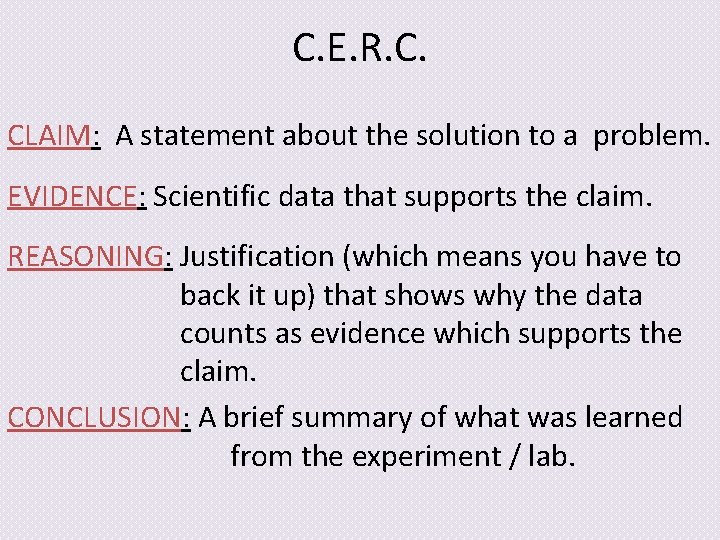 C.E.R.C.

CLAIM: A statement about the solution to a problem.

EVIDENCE: Scientific data that supports the claim.

REASONING: Justification (which means you have to back it up) that shows why the data counts as evidence which supports the claim.

CONCLUSION: A brief summary of what was learned from the experiment / lab.